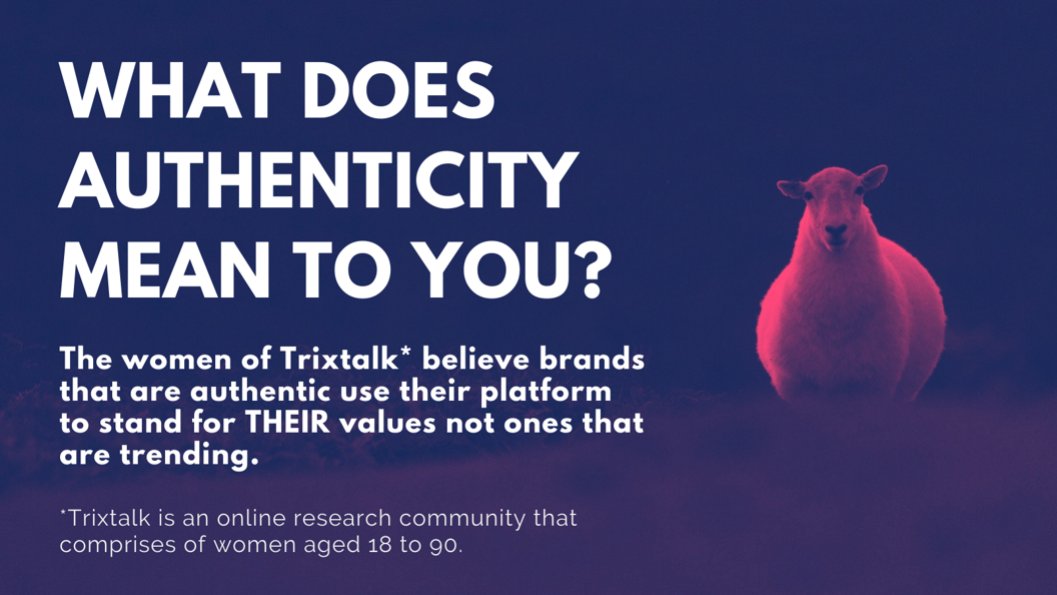 WHAT DOES AUTHENTICITY MEAN TO YOU?

The women of Trixtalk* believe brands that are authentic use their platform to stand for THEIR values not ones that are trending.

*Trixtalk is an online research community that comprises of women aged 18 to 90.